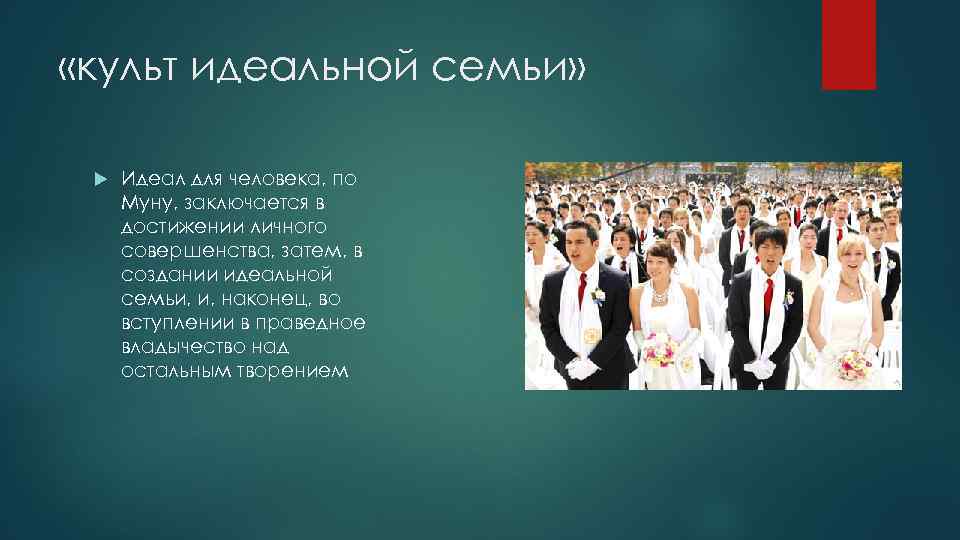 «культ идеальной семьи»

Идеал для человека, по Муну, заключается в достижении личного совершенства, затем, в создании идеальной семьи, и, наконец, во вступлении в праведное владычество над остальным творением